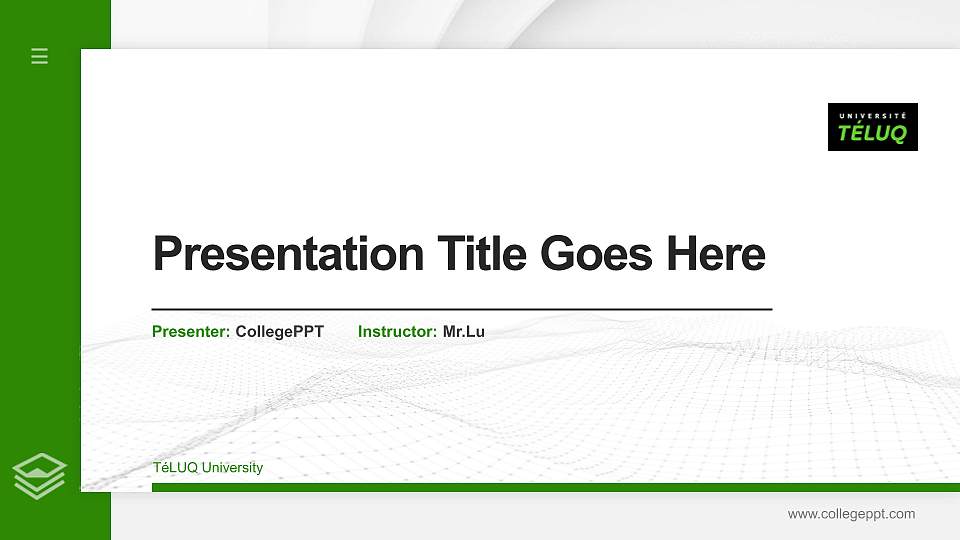 UNIVERSITÉ
TÉLUQ

Presentation Title Goes Here

Presenter: CollegePPT Instructor: Mr.Lu

TéLUQ University

www.collegeppt.com